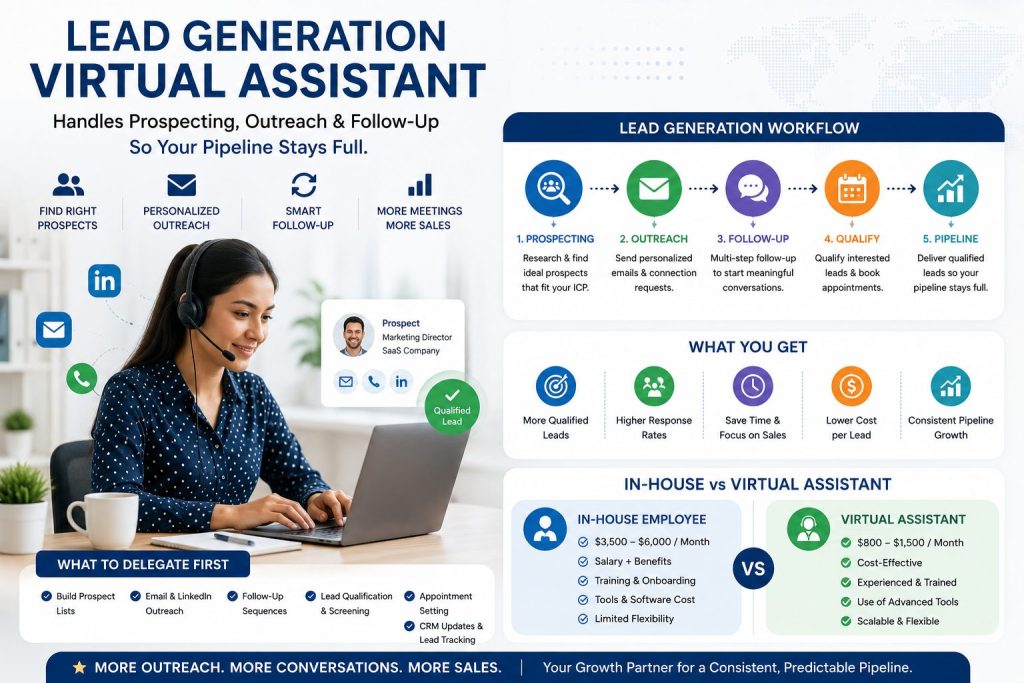 LEAD GENERATION VIRTUAL ASSISTANT

Handles Prospecting, Outreach & Follow-Up
So Your Pipeline Stays Full.

FIND RIGHT PROSPECTS

PERSONALIZED OUTREACH

SMART FOLLOW-UP

MORE MEETINGS MORE SALES

in

Prospect
Marketing Director
SaaS Company

in

Qualified Lead

WHAT TO DELEGATE FIRST

Build Prospect Lists

Email & LinkedIn Outreach

Follow-Up Sequences

Lead Qualification & Screening

Appointment Setting

CRM Updates & Lead Tracking

LEAD GENERATION WORKFLOW

1. PROSPECTING
Research & find ideal prospects that fit your ICP.

2. OUTREACH
Send personalized emails & connection requests.

3. FOLLOW-UP
Multi-step follow-up to start meaningful conversations.

4. QUALIFY
Qualify interested leads & book appointments.

5. PIPELINE
Deliver qualified leads so your pipeline stays full.

WHAT YOU GET

More Qualified Leads

Higher Response Rates

Save Time & Focus on Sales

Lower Cost per Lead

Consistent Pipeline Growth

IN-HOUSE vs VIRTUAL ASSISTANT

IN-HOUSE EMPLOYEE
$3,500 – $6,000 / Month
Salary + Benefits
Training & Onboarding
Tools & Software Cost
Limited Flexibility

VS

VIRTUAL ASSISTANT
$800 – $1,500 / Month
Cost-Effective
Experienced & Trained
Use of Advanced Tools
Scalable & Flexible

MORE OUTREACH. MORE CONVERSATIONS. MORE SALES. | Your Growth Partner for a Consistent, Predictable Pipeline.